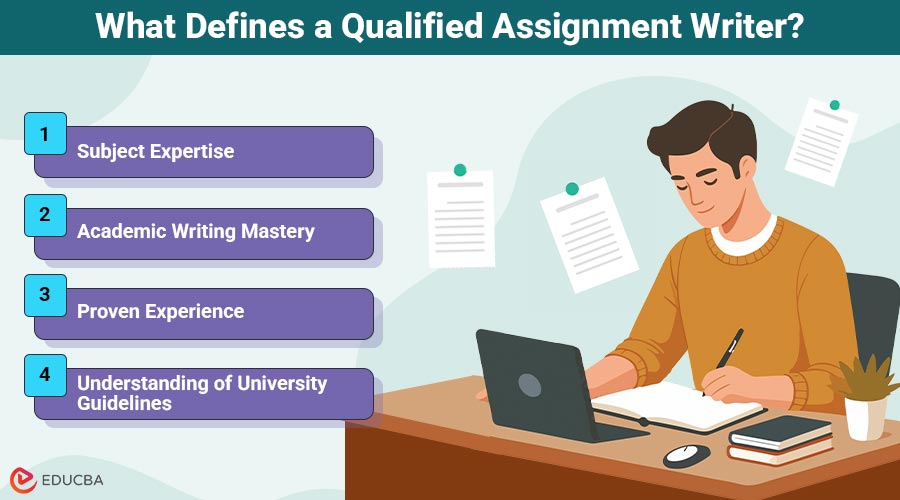 What Defines a Qualified Assignment Writer?

1 Subject Expertise

2 Academic Writing Mastery

3 Proven Experience

4 Understanding of University Guidelines

EDUCBA